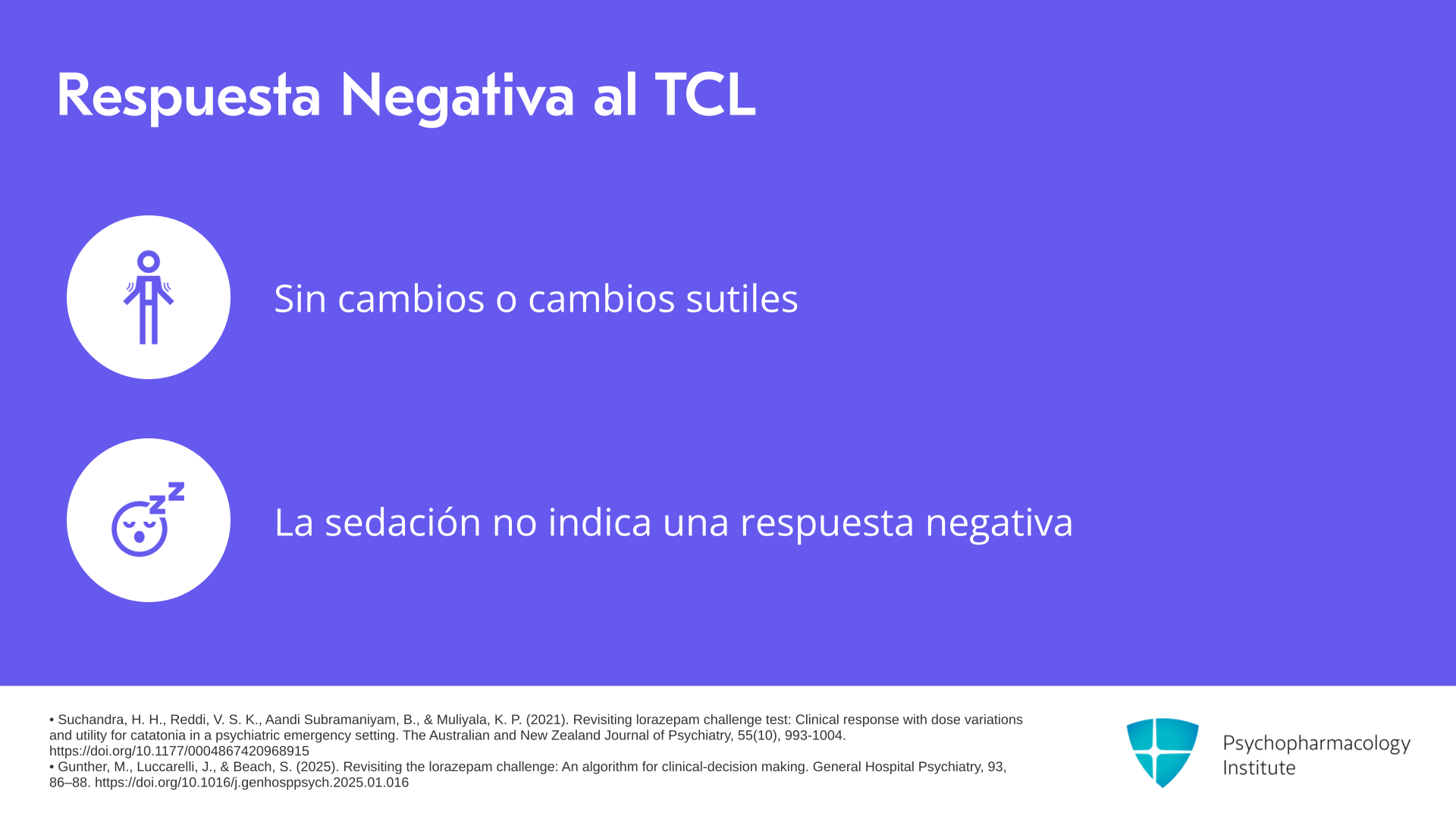 Respuesta Negativa al TCL

Sin cambios o cambios sutiles

La sedación no indica una respuesta negativa

• Suchandra, H. H., Reddi, V. S. K., Aandi Subramaniyam, B., & Muliyala, K. P. (2021). Revisiting lorazepam challenge test: Clinical response with dose variations and utility for catatonia in a psychiatric emergency setting. The Australian and New Zealand Journal of Psychiatry, 55(10), 993-1004. https://doi.org/10.1177/0004867420968915
• Gunther, M., Luccarelli, J., & Beach, S. (2025). Revisiting the lorazepam challenge: An algorithm for clinical-decision making. General Hospital Psychiatry, 93, 86–88. https://doi.org/10.1016/j.genhosppsych.2025.01.016

Psychopharmacology Institute